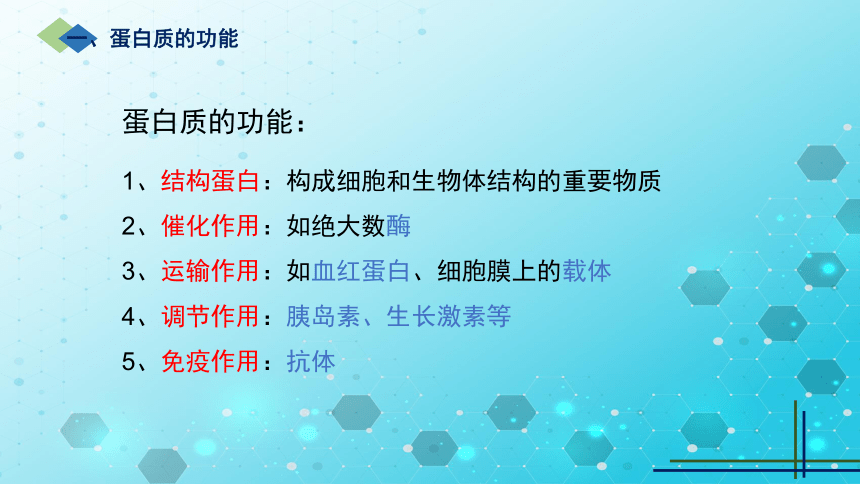 一、蛋白质的功能

蛋白质的功能：

1、结构蛋白：构成细胞和生物体结构的重要物质

2、催化作用：如绝大数酶

3、运输作用：如血红蛋白、细胞膜上的载体

4、调节作用：胰岛素、生长激素等

5、免疫作用：抗体